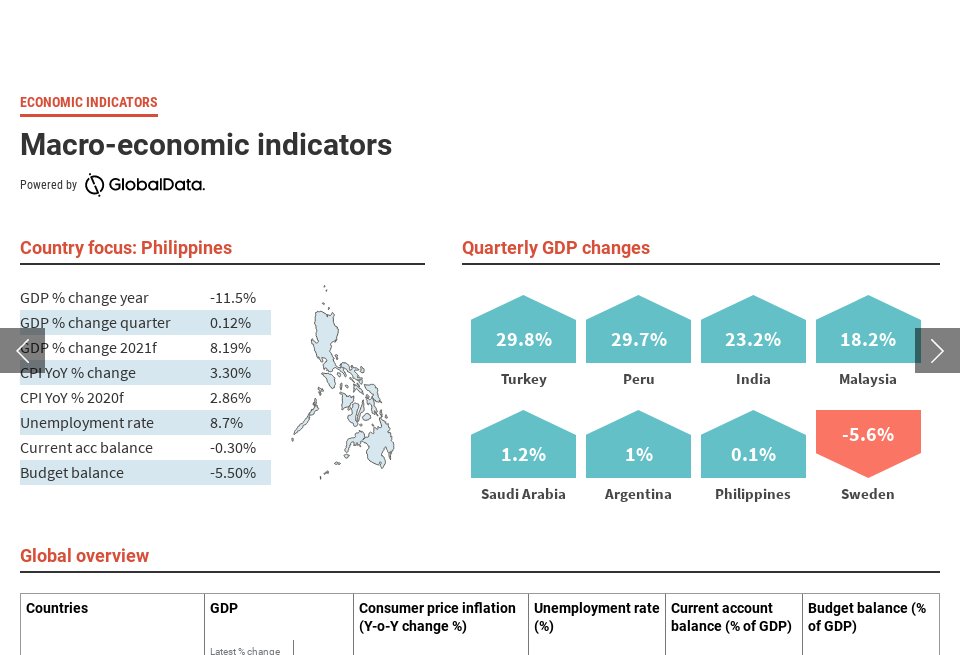 ECONOMIC INDICATORS

Macro-economic indicators

Powered by GlobalData.

Country focus: Philippines

| | |
|---|---|
| GDP % change year | -11.5% |
| GDP % change quarter | 0.12% |
| GDP % change 2021f | 8.19% |
| CPI YoY % change | 3.30% |
| CPI YoY % 2020f | 2.86% |
| Unemployment rate | 8.7% |
| Current acc balance | -0.30% |
| Budget balance | -5.50% |

Quarterly GDP changes

29.8%
Turkey

29.7%
Peru

23.2%
India

18.2%
Malaysia

1.2%
Saudi Arabia

1%
Argentina

0.1%
Philippines

-5.6%
Sweden

Global overview

| Countries | GDP | Consumer price inflation (Y-o-Y change %) | Unemployment rate (%) | Current account balance (% of GDP) | Budget balance (% of GDP) |
|---|---|---|---|---|---|
| | Latest % change | | | | |